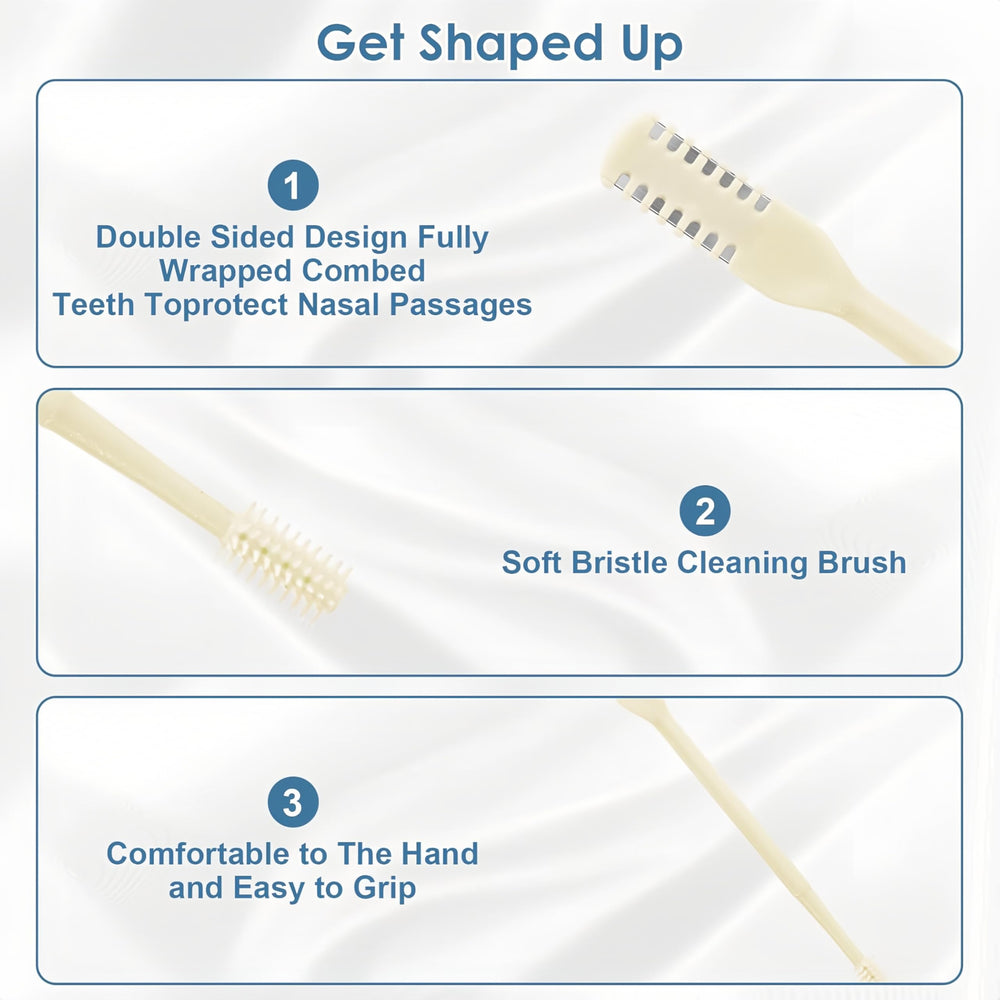 Get Shaped Up

1

Double Sided Design Fully Wrapped Combed Teeth Toprotect Nasal Passages

2

Soft Bristle Cleaning Brush

3

Comfortable to The Hand and Easy to Grip